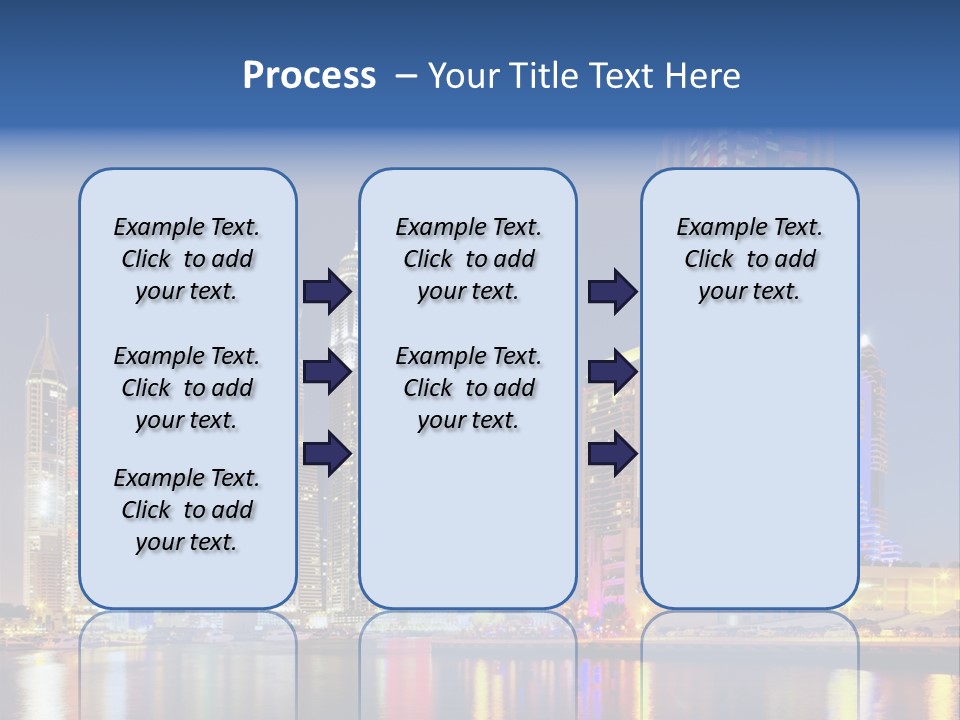 Process – Your Title Text Here

Example Text. Click to add your text.

Example Text. Click to add your text.

Example Text. Click to add your text.

Example Text. Click to add your text.

Example Text. Click to add your text.

Example Text. Click to add your text.